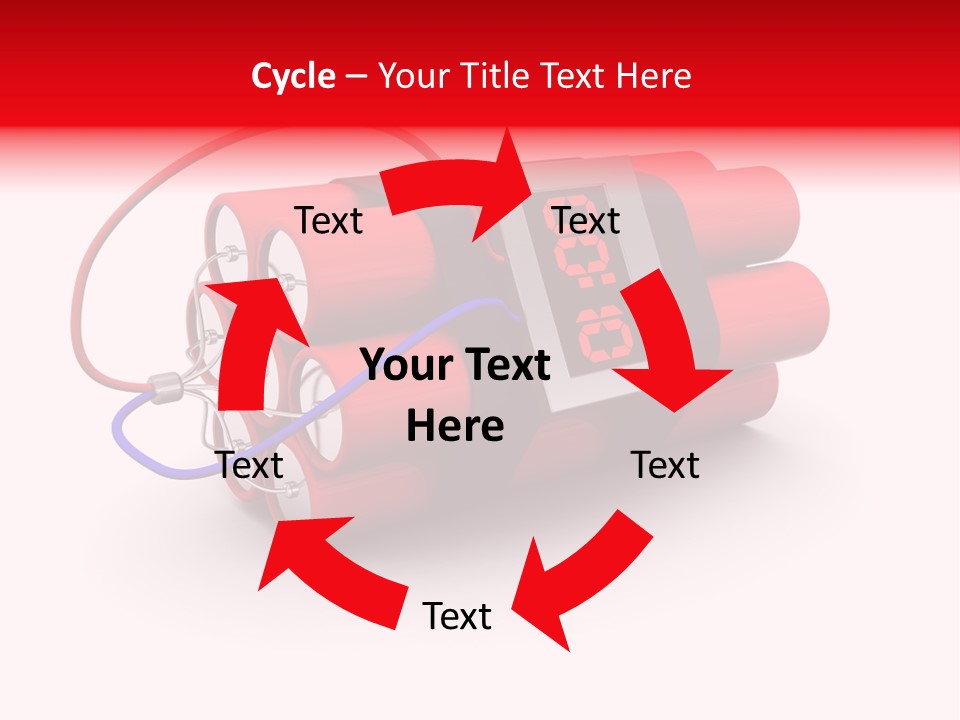 Cycle – Your Title Text Here

Text

Text

Your Text Here

Text

Text

Text